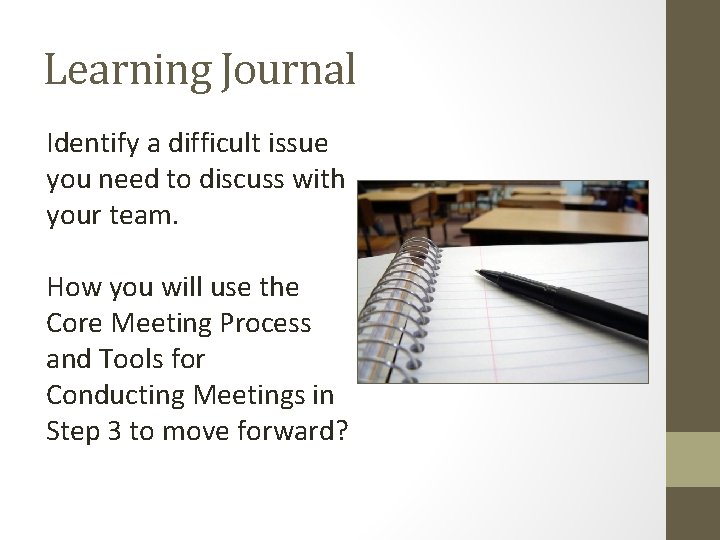 Learning Journal

Identify a difficult issue you need to discuss with your team.

How you will use the Core Meeting Process and Tools for Conducting Meetings in Step 3 to move forward?